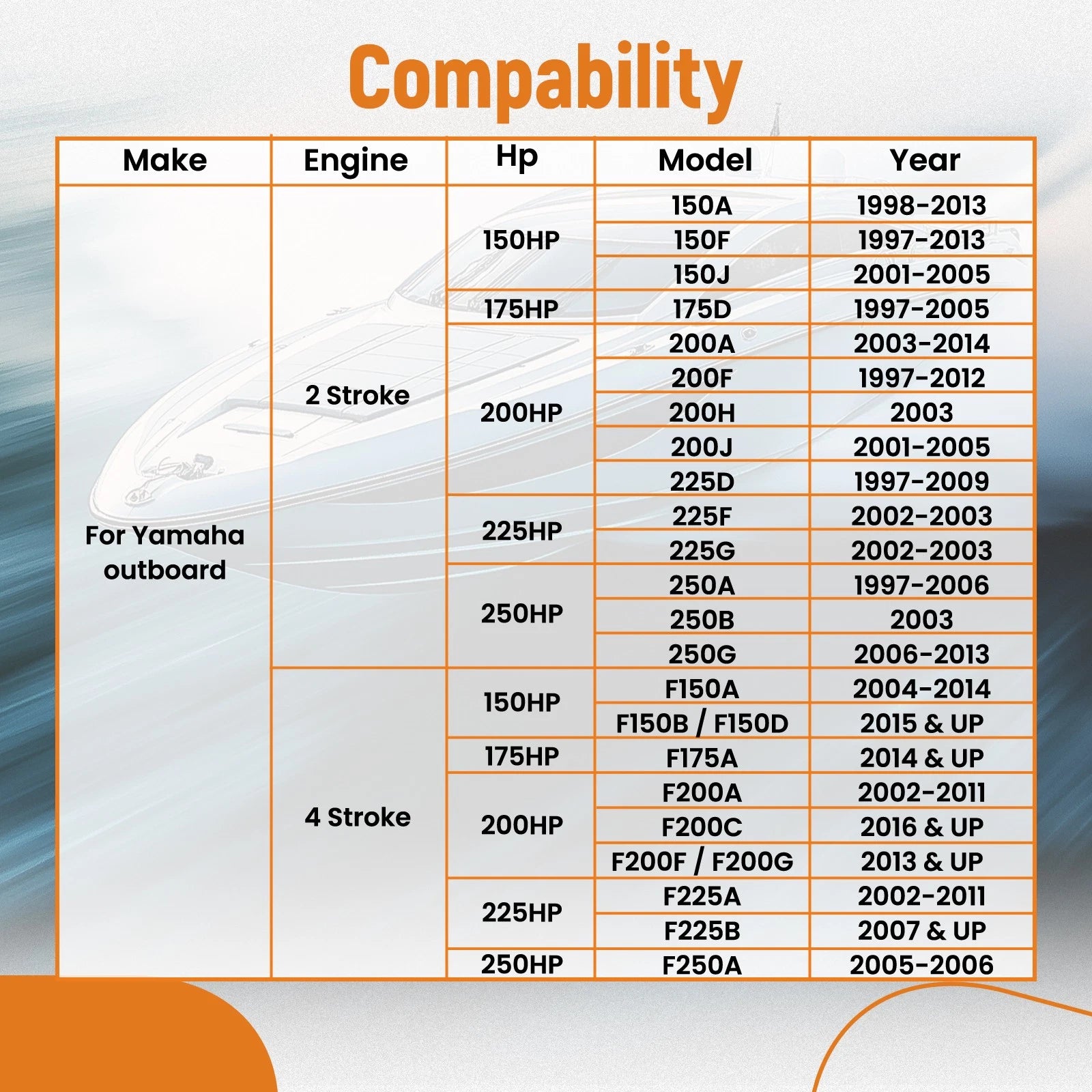 Compability

| Make | Engine | Hp | Model | Year |
|---|---|---|---|---|
| For Yamaha outboard | 2 Stroke | 150HP | 150A | 1998-2013 |
| | | | 150F | 1997-2013 |
| | | | 150J | 2001-2005 |
| | | 175HP | 175D | 1997-2005 |
| | | 200HP | 200A | 2003-2014 |
| | | | 200F | 1997-2012 |
| | | | 200H | 2003 |
| | | | 200J | 2001-2005 |
| | | | 225D | 1997-2009 |
| | | 225HP | 225F | 2002-2003 |
| | | | 225G | 2002-2003 |
| | | 250HP | 250A | 1997-2006 |
| | | | 250B | 2003 |
| | | | 250G | 2006-2013 |
| | 4 Stroke | 150HP | F150A | 2004-2014 |
| | | | F150B / F150D | 2015 & UP |
| | | 175HP | F175A | 2014 & UP |
| | | 200HP | F200A | 2002-2011 |
| | | | F200C | 2016 & UP |
| | | | F200F / F200G | 2013 & UP |
| | | 225HP | F225A | 2002-2011 |
| | | | F225B | 2007 & UP |
| | | 250HP | F250A | 2005-2006 |